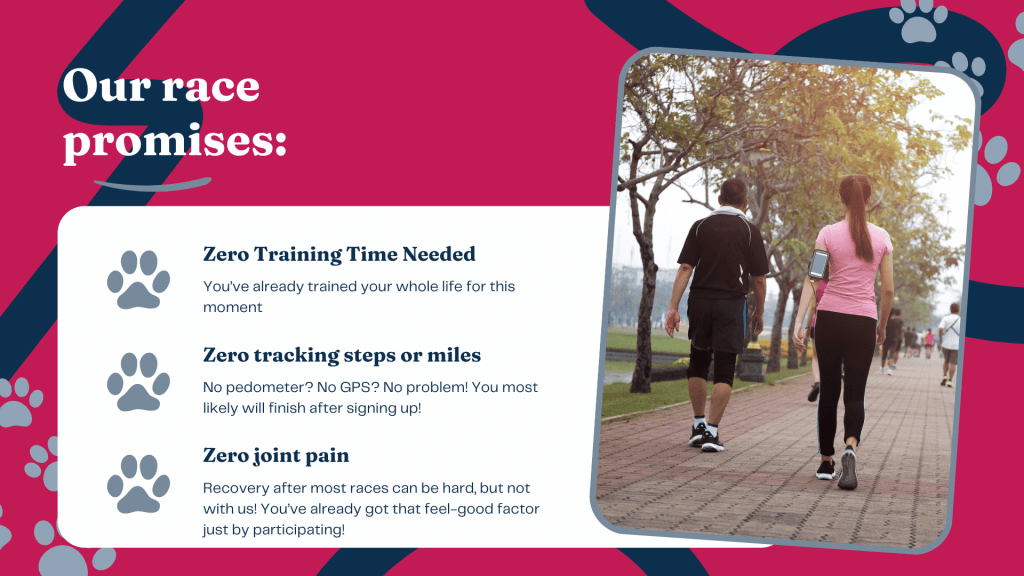 Our race promises:

Zero Training Time Needed

You've already trained your whole life for this moment

Zero tracking steps or miles

No pedometer? No GPS? No problem! You most likely will finish after signing up!

Zero joint pain

Recovery after most races can be hard, but not with us! You've already got that feel-good factor just by participating!